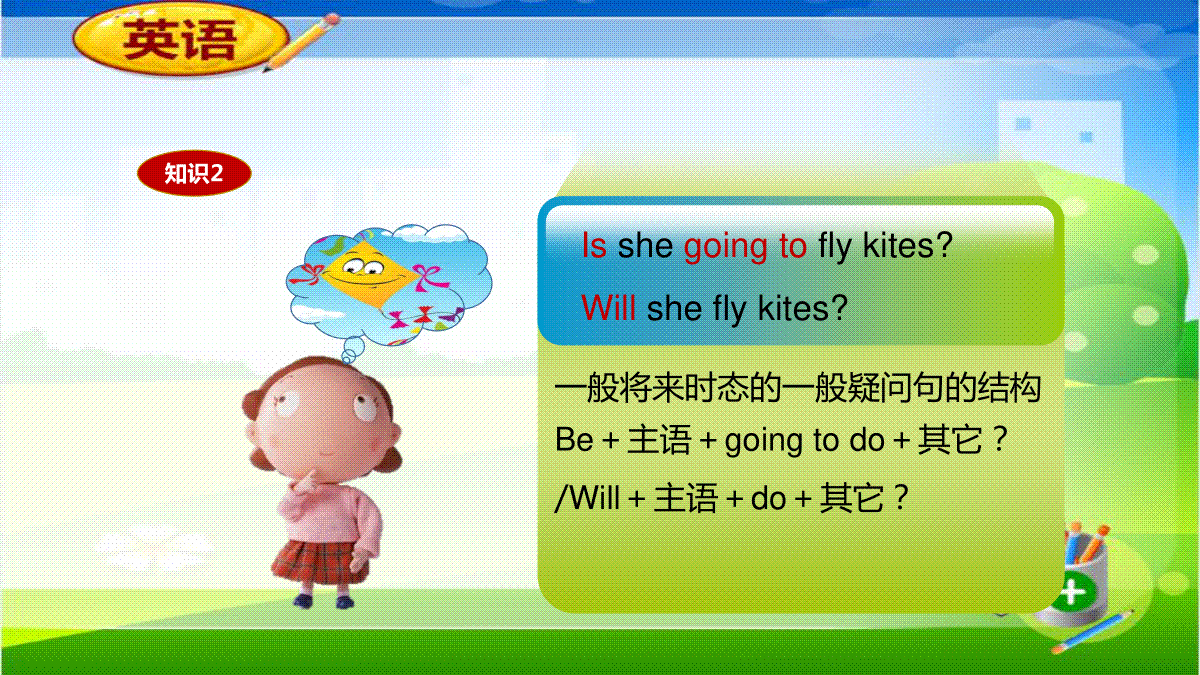 英语

知识2

Is she going to fly kites?

Will she fly kites?

一般将来时态的一般疑问句的结构

Be + 主语 + going to do + 其它？

/Will + 主语 + do + 其它？